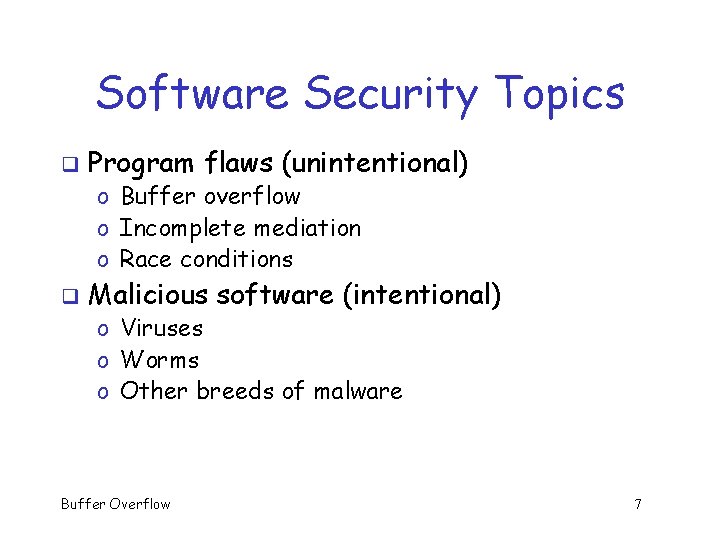 Software Security Topics

❑ Program flaws (unintentional)
o Buffer overflow
o Incomplete mediation
o Race conditions

❑ Malicious software (intentional)
o Viruses
o Worms
o Other breeds of malware

Buffer Overflow

7